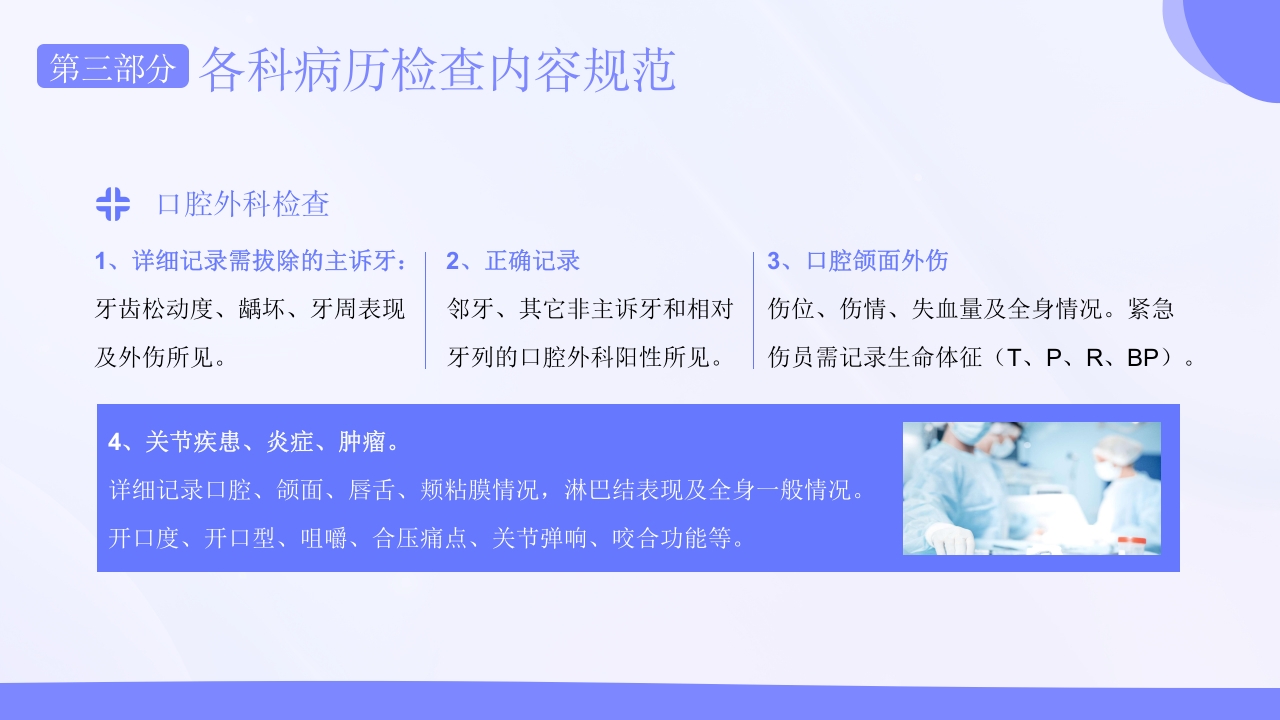 第三部分 各科病历检查内容规范

口腔外科检查

1、详细记录需拔除的主诉牙：

牙齿松动度、龋坏、牙周表现及外伤所见。

2、正确记录

邻牙、其它非主诉牙和相对牙列的口腔外科阳性所见。

3、口腔颌面外伤

伤位、伤情、失血量及全身情况。紧急伤员需记录生命体征（T、P、R、BP）。

4、关节疾患、炎症、肿瘤。

详细记录口腔、颌面、唇舌、颊粘膜情况，淋巴结表现及全身一般情况。

开口度、开口型、咀嚼、合压痛点、关节弹响、咬合功能等。